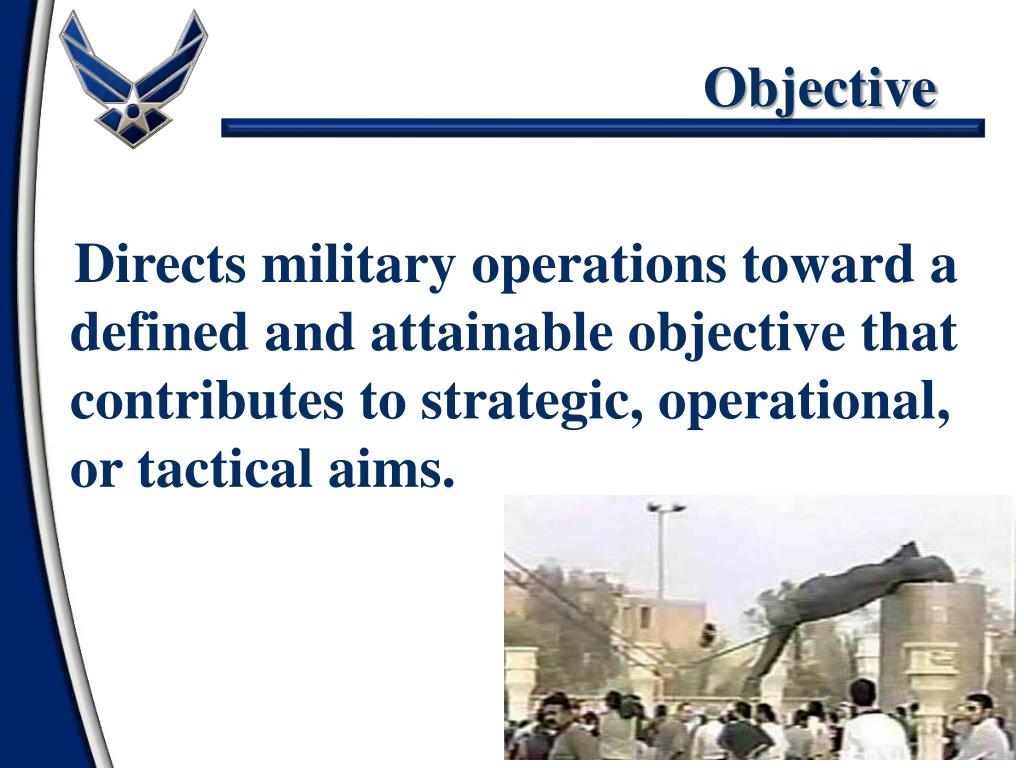 Objective

Directs military operations toward a defined and attainable objective that contributes to strategic, operational, or tactical aims.